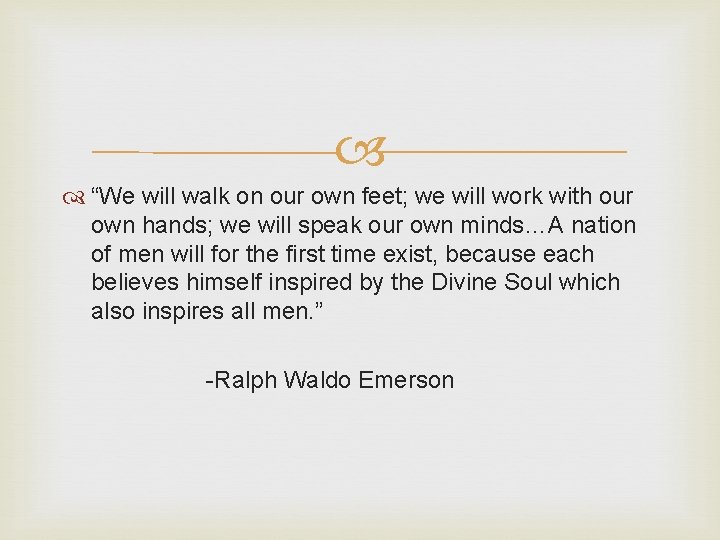 “We will walk on our own feet; we will work with our own hands; we will speak our own minds…A nation of men will for the first time exist, because each believes himself inspired by the Divine Soul which also inspires all men.”

-Ralph Waldo Emerson